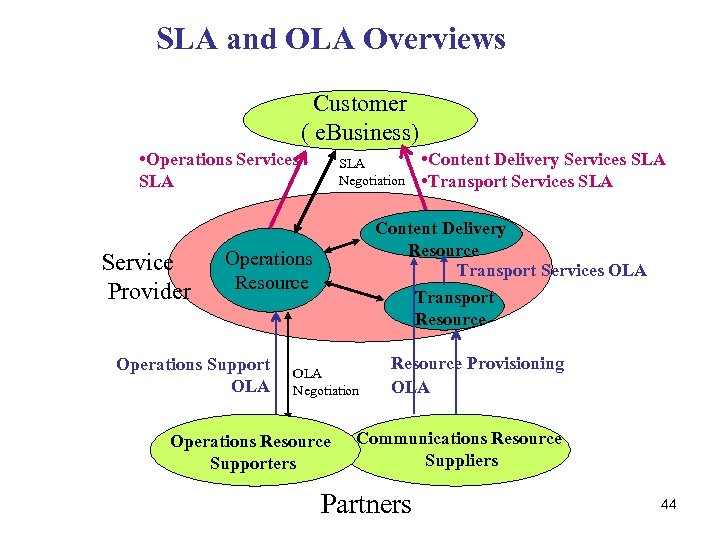 SLA and OLA Overviews

Customer
( eBusiness)

•Operations Services SLA

SLA Negotiation

•Content Delivery Services SLA
•Transport Services SLA

Service Provider

Operations Resource

Content Delivery Resource

Transport Services OLA

Transport Resource

Operations Support OLA

OLA Negotiation

Resource Provisioning OLA

Operations Resource Supporters

Communications Resource Suppliers

Partners

44